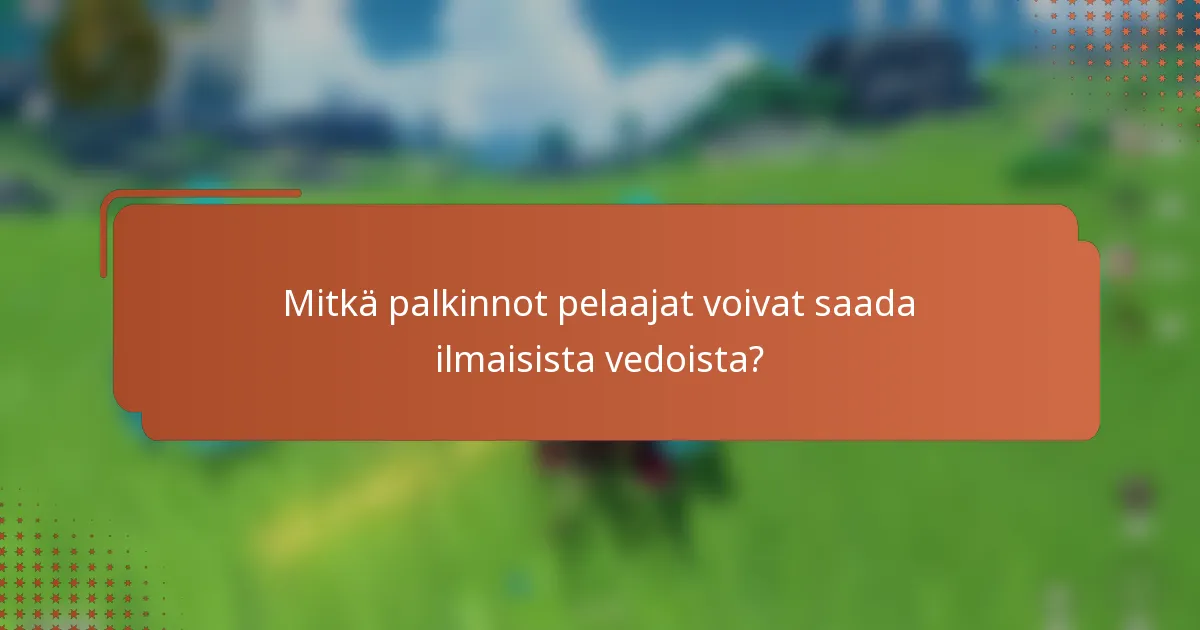 Mitkä palkinnot pelaajat voivat saada ilmaisista vedoista?